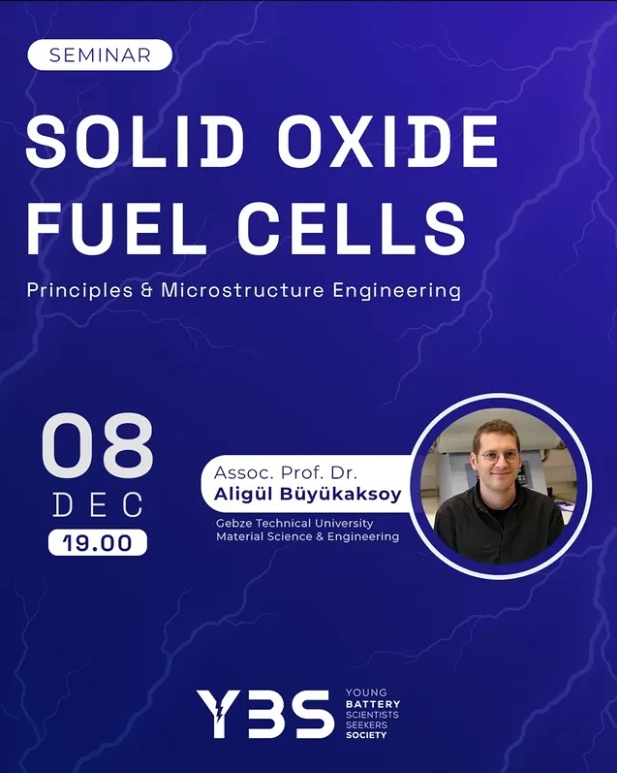 SEMINAR

SOLID OXIDE FUEL CELLS

Principles & Microstructure Engineering

08
DEC
19.00

Assoc. Prof. Dr.
Aligül Büyükaksoy

Gebze Technical University
Material Science & Engineering

YBS
YOUNG
BATTERY
SCIENTISTS
SEEKERS
SOCIETY